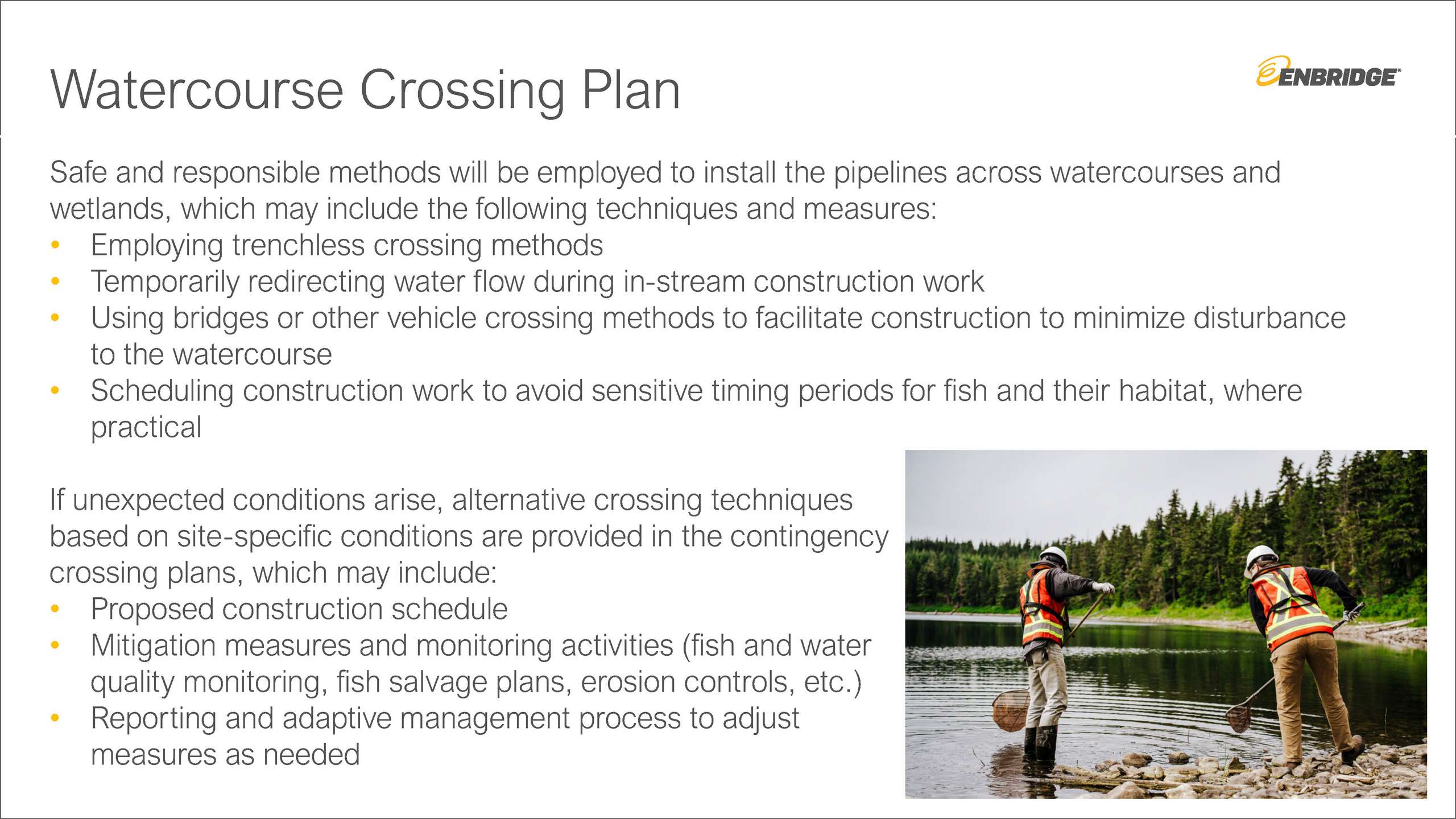 Watercourse Crossing Plan

ENBRIDGE

Safe and responsible methods will be employed to install the pipelines across watercourses and wetlands, which may include the following techniques and measures:
• Employing trenchless crossing methods
• Temporarily redirecting water flow during in-stream construction work
• Using bridges or other vehicle crossing methods to facilitate construction to minimize disturbance to the watercourse
• Scheduling construction work to avoid sensitive timing periods for fish and their habitat, where practical

If unexpected conditions arise, alternative crossing techniques based on site-specific conditions are provided in the contingency crossing plans, which may include:
• Proposed construction schedule
• Mitigation measures and monitoring activities (fish and water quality monitoring, fish salvage plans, erosion controls, etc.)
• Reporting and adaptive management process to adjust measures as needed